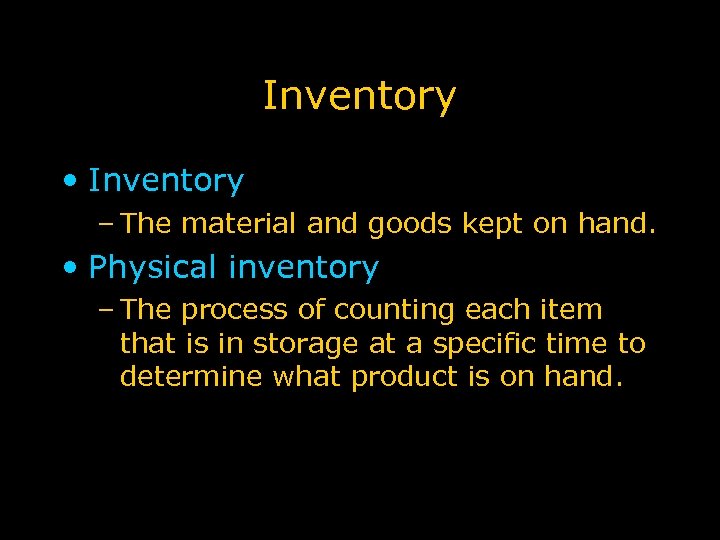 Inventory

• Inventory
– The material and goods kept on hand.
• Physical inventory
– The process of counting each item that is in storage at a specific time to determine what product is on hand.